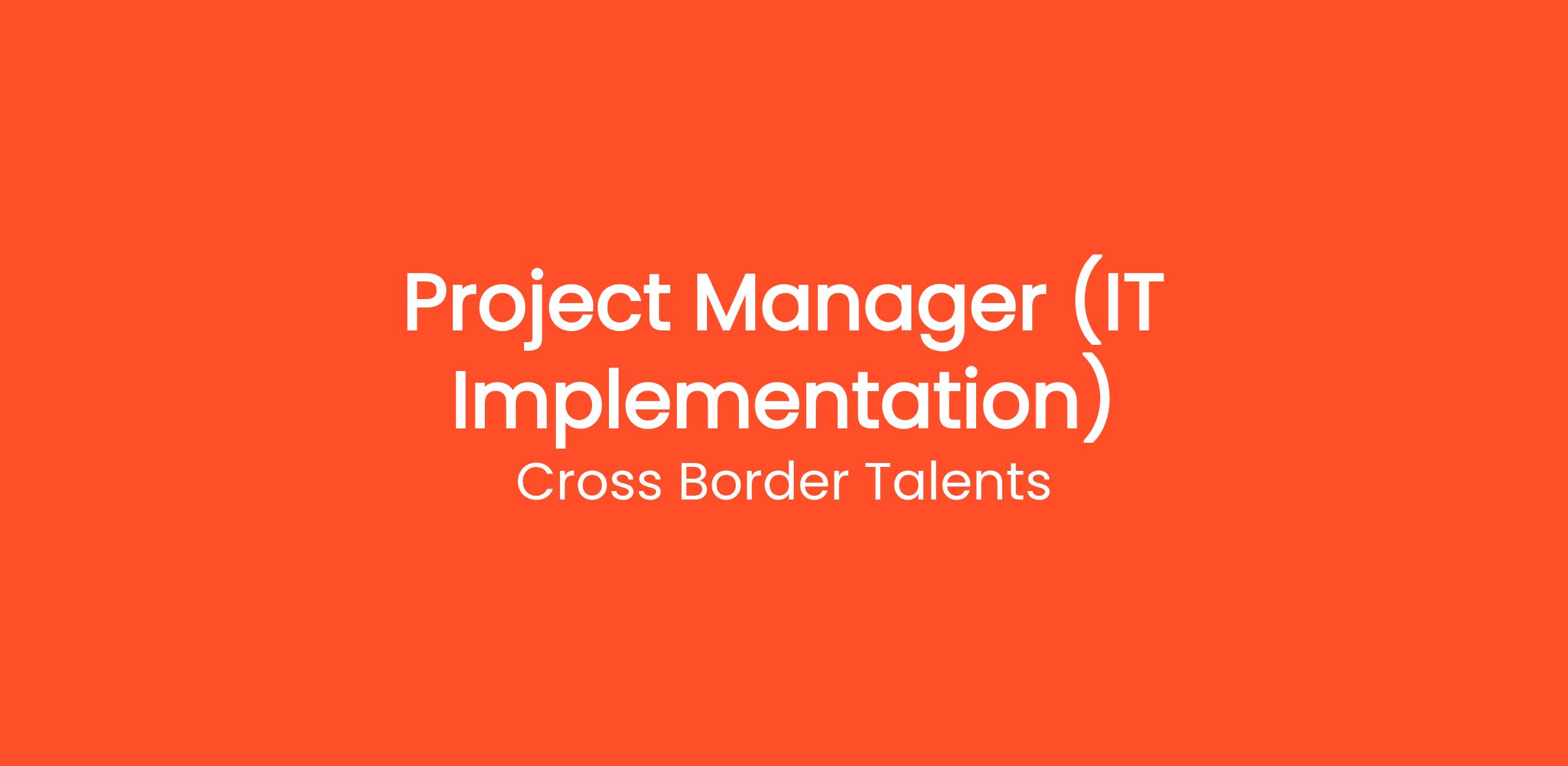 Project Manager (IT Implementation)

Cross Border Talents